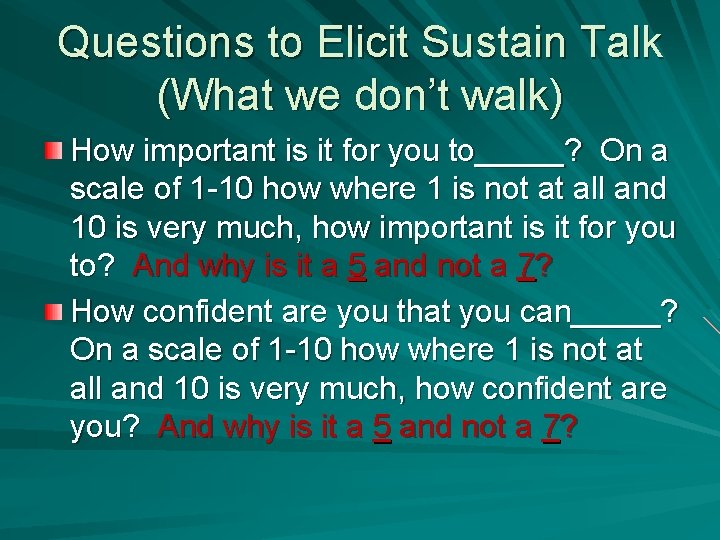 Questions to Elicit Sustain Talk (What we don't walk)

How important is it for you to_____? On a scale of 1-10 how where 1 is not at all and 10 is very much, how important is it for you to? And why is it a 5 and not a 7?

How confident are you that you can_____? On a scale of 1-10 how where 1 is not at all and 10 is very much, how confident are you? And why is it a 5 and not a 7?